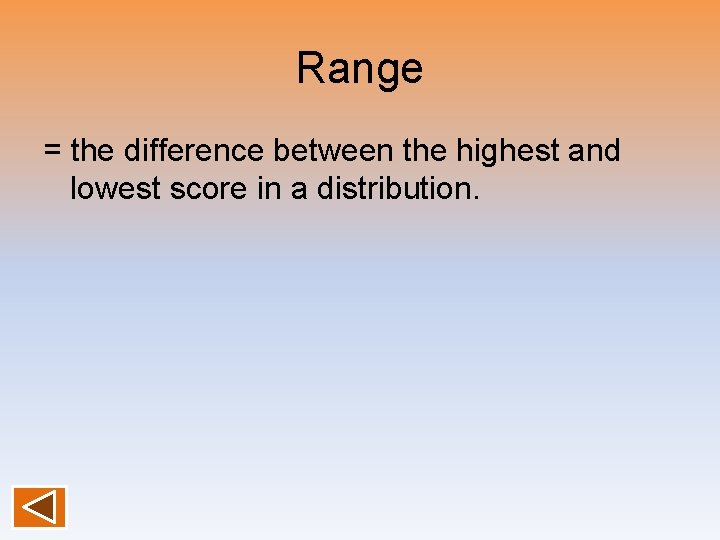 Range

= the difference between the highest and lowest score in a distribution.